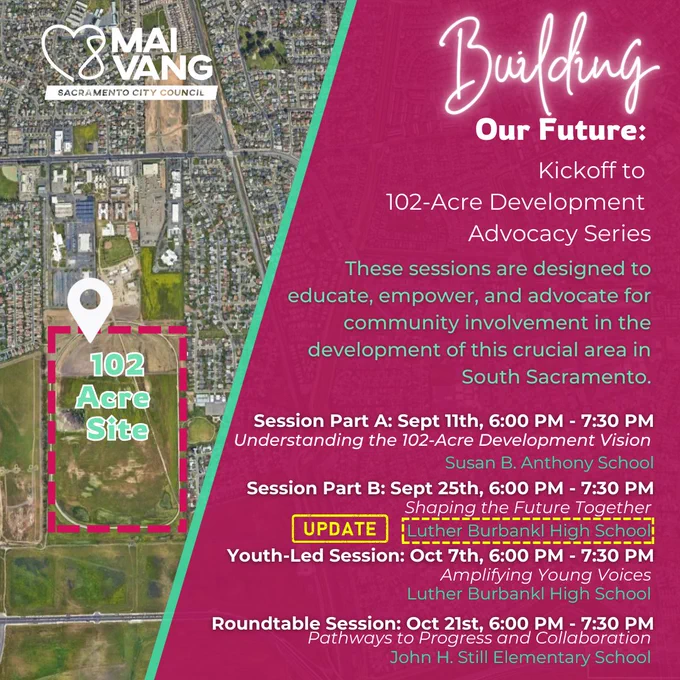 MAI VANG
SACRAMENTO CITY COUNCIL

102 Acre Site

Building
Our Future:
Kickoff to 102-Acre Development Advocacy Series

These sessions are designed to educate, empower, and advocate for community involvement in the development of this crucial area in South Sacramento.

Session Part A: Sept 11th, 6:00 PM - 7:30 PM
Understanding the 102-Acre Development Vision
Susan B. Anthony School

Session Part B: Sept 25th, 6:00 PM - 7:30 PM
Shaping the Future Together
UPDATE
Luther Burbankl High School

Youth-Led Session: Oct 7th, 6:00 PM - 7:30 PM
Amplifying Young Voices
Luther Burbankl High School

Roundtable Session: Oct 21st, 6:00 PM - 7:30 PM
Pathways to Progress and Collaboration
John H. Still Elementary School